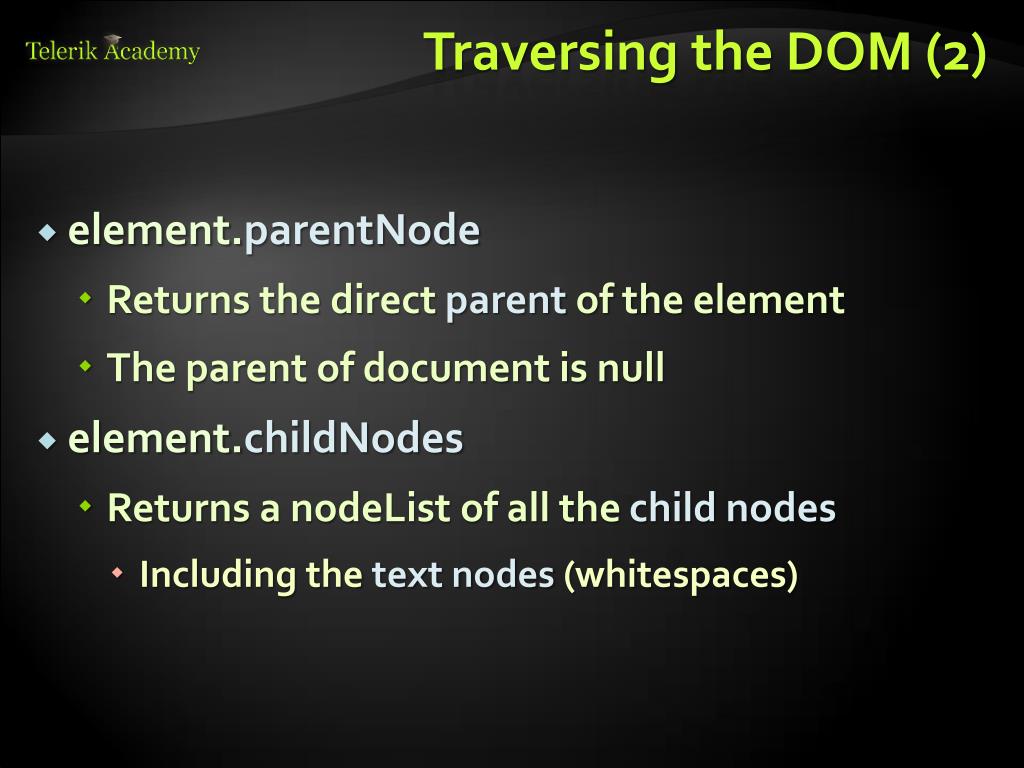 Telerik Academy

Traversing the DOM (2)

element.parentNode

Returns the direct parent of the element

The parent of document is null

element.childNodes

Returns a nodeList of all the child nodes

Including the text nodes (whitespaces)